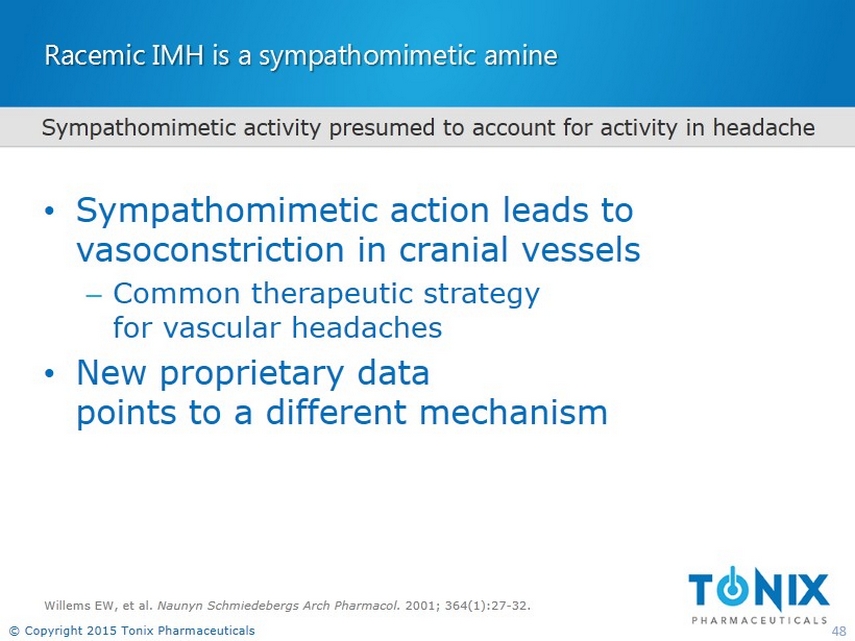 Racemic IMH is a sympathomimetic amine

Sympathomimetic activity presumed to account for activity in headache

• Sympathomimetic action leads to vasoconstriction in cranial vessels

– Common therapeutic strategy for vascular headaches

• New proprietary data points to a different mechanism

Willems EW, et al. Naunyn Schmiedebergs Arch Pharmacol. 2001; 364(1):27-32.

TONIX
PHARMACEUTICALS

© Copyright 2015 Tonix Pharmaceuticals

48